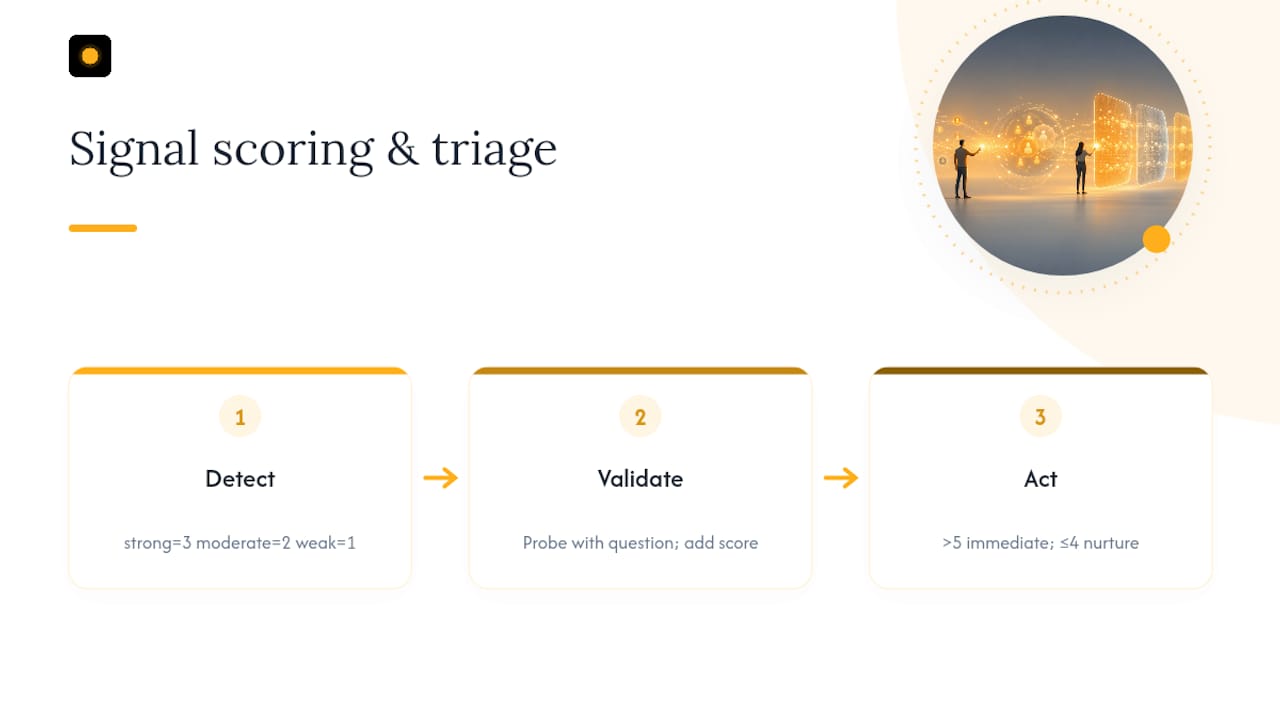 Signal scoring & triage

1

Detect

strong=3 moderate=2 weak=1

2

Validate

Probe with question; add score

3

Act

>5 immediate; ≤4 nurture